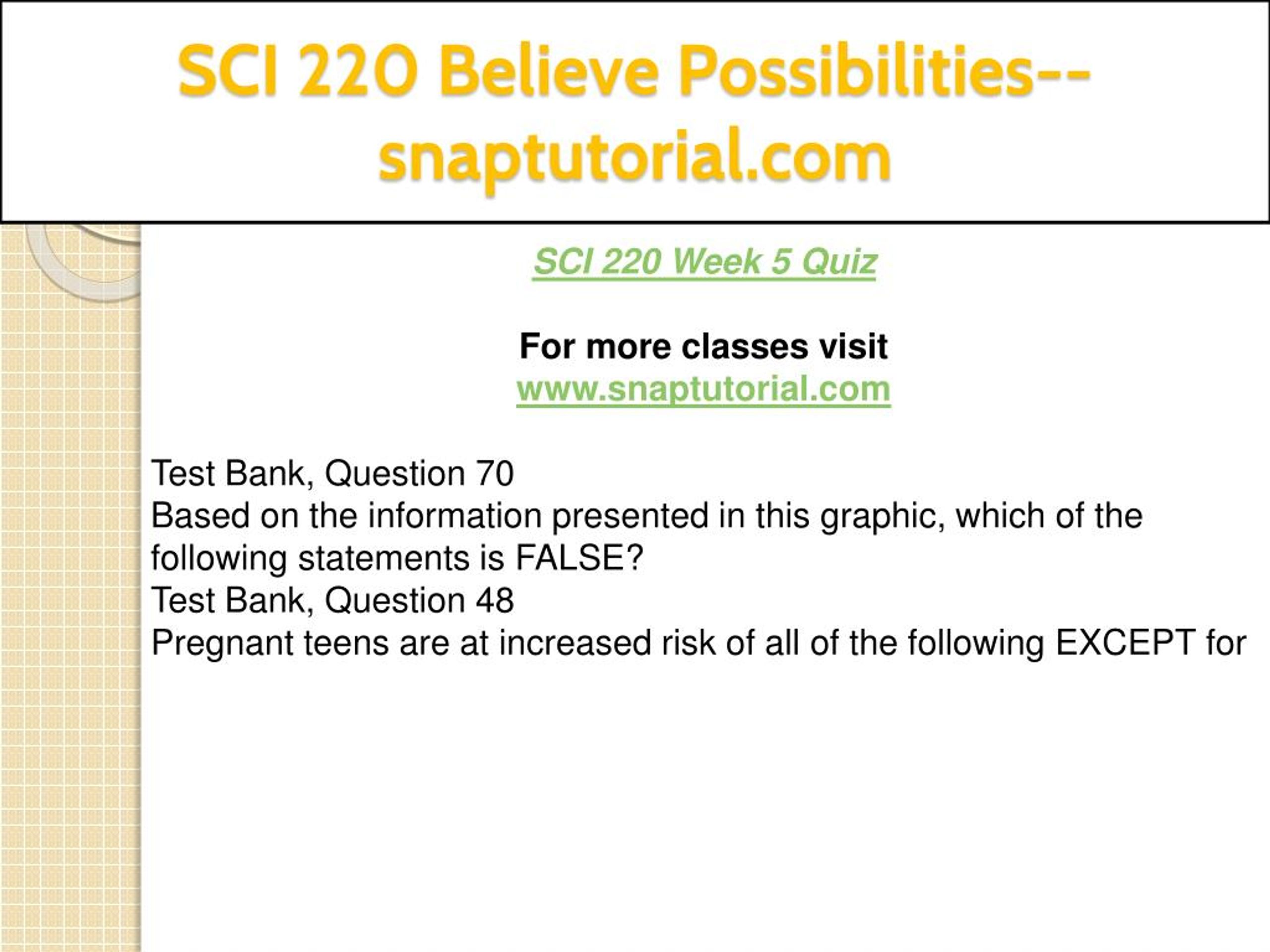 SCI 220 Believe Possibilities--snaptutorial.com

SCI 220 Week 5 Quiz

For more classes visit
www.snaptutorial.com

Test Bank, Question 70
Based on the information presented in this graphic, which of the following statements is FALSE?
Test Bank, Question 48
Pregnant teens are at increased risk of all of the following EXCEPT for